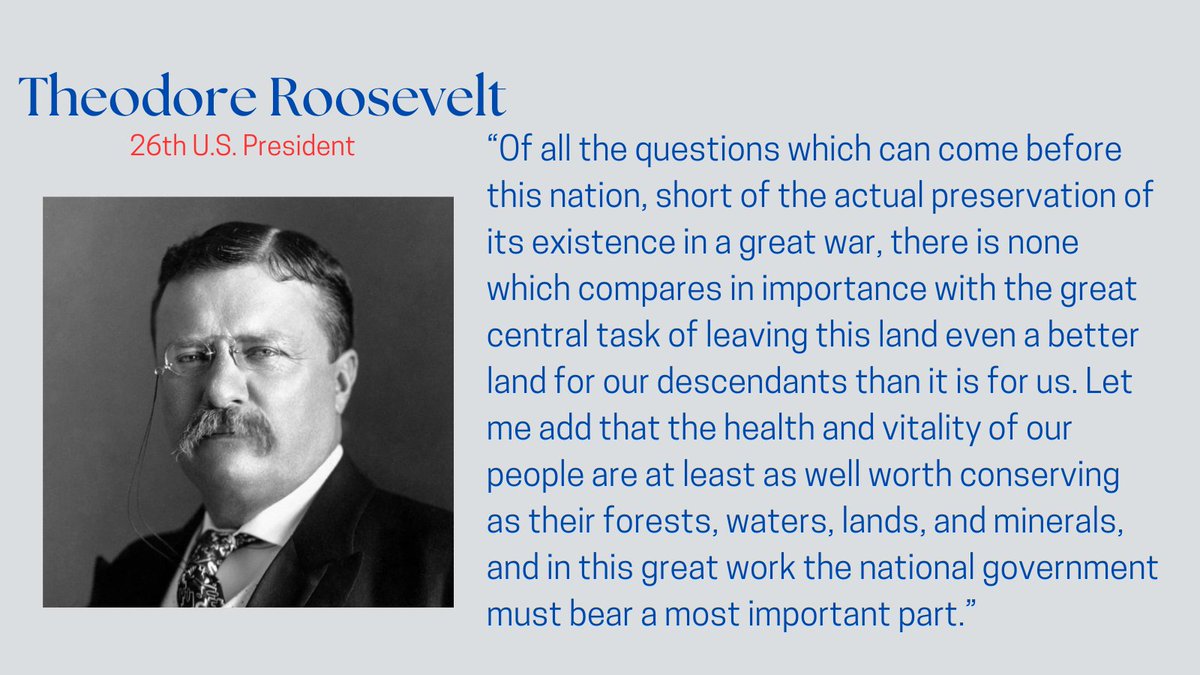 Theodore Roosevelt
26th U.S. President

“Of all the questions which can come before this nation, short of the actual preservation of its existence in a great war, there is none which compares in importance with the great central task of leaving this land even a better land for our descendants than it is for us. Let me add that the health and vitality of our people are at least as well worth conserving as their forests, waters, lands, and minerals, and in this great work the national government must bear a most important part.”